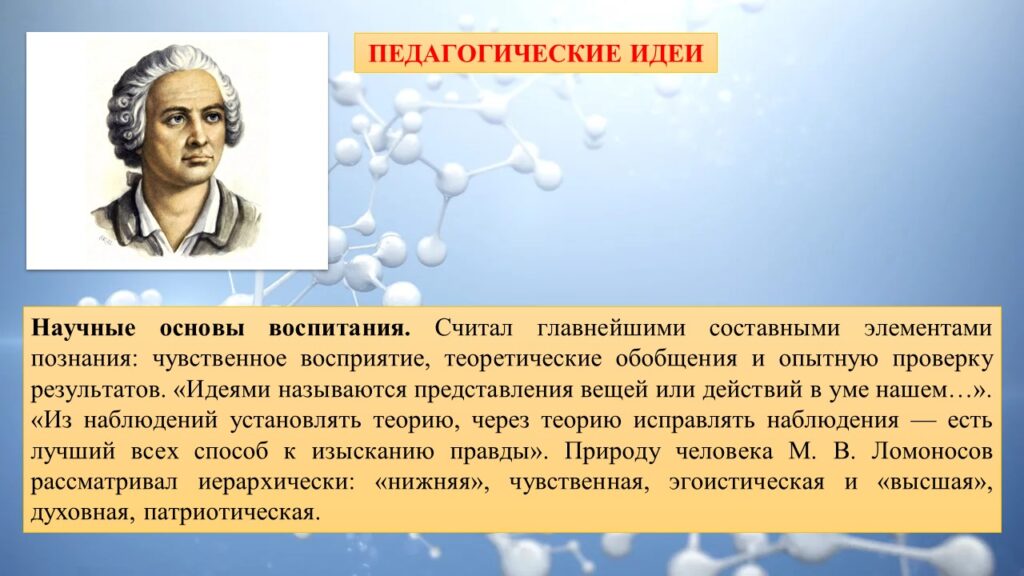 ПЕДАГОГИЧЕСКИЕ ИДЕИ

Научные основы воспитания. Считал главнейшими составными элементами познания: чувственное восприятие, теоретические обобщения и опытную проверку результатов. «Идеями называются представления вещей или действий в уме нашем…». «Из наблюдений установлять теорию, через теорию исправлять наблюдения — есть лучший всех способ к изысканию правды». Природу человека М. В. Ломоносов рассматривал иерархически: «нижняя», чувственная, эгоистическая и «высшая», духовная, патриотическая.